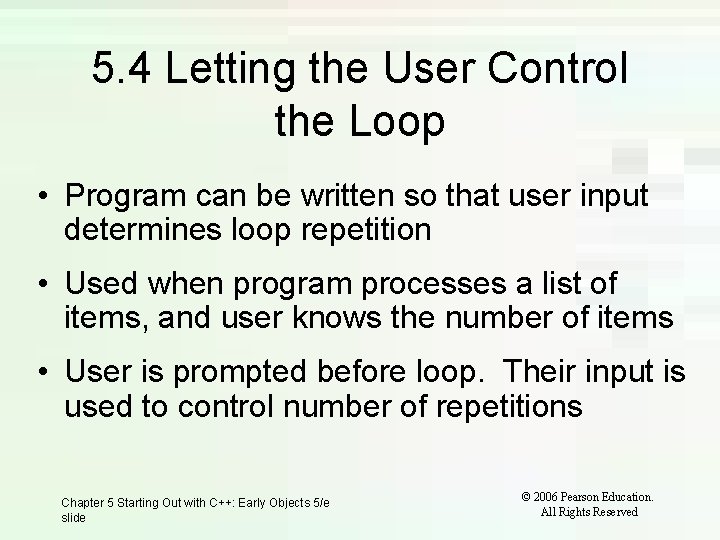 5.4 Letting the User Control the Loop

• Program can be written so that user input determines loop repetition

• Used when program processes a list of items, and user knows the number of items

• User is prompted before loop. Their input is used to control number of repetitions

Chapter 5 Starting Out with C++: Early Objects 5/e slide

© 2006 Pearson Education. All Rights Reserved